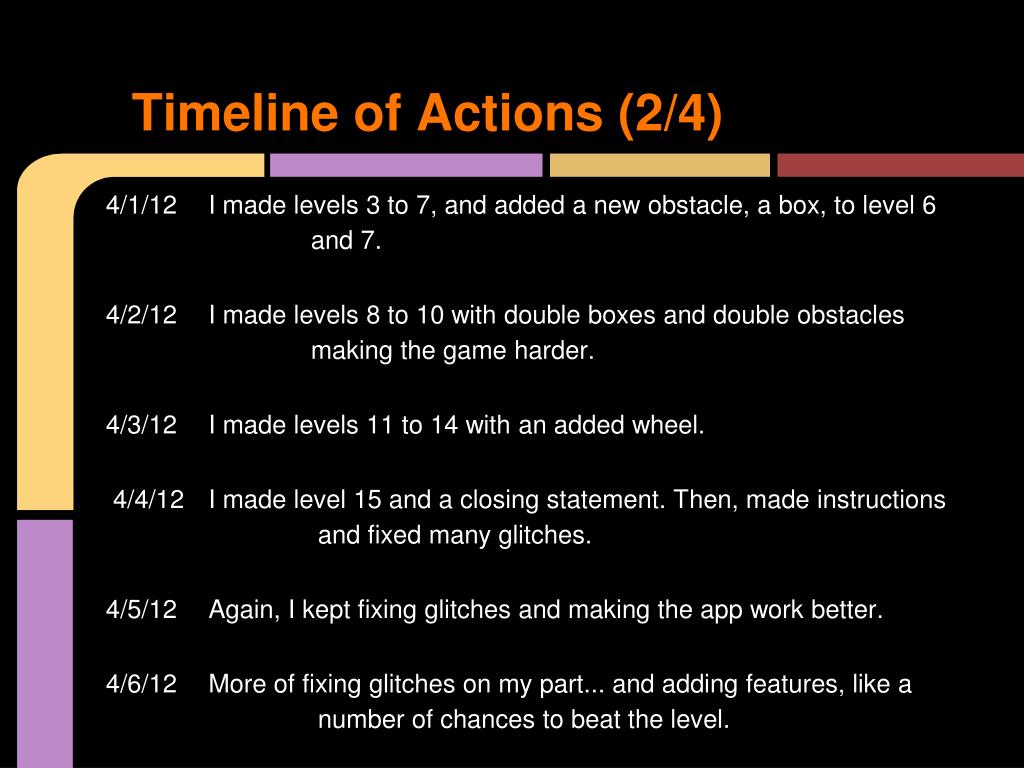 Timeline of Actions (2/4)

4/1/12 I made levels 3 to 7, and added a new obstacle, a box, to level 6 and 7.

4/2/12 I made levels 8 to 10 with double boxes and double obstacles making the game harder.

4/3/12 I made levels 11 to 14 with an added wheel.

4/4/12 I made level 15 and a closing statement. Then, made instructions and fixed many glitches.

4/5/12 Again, I kept fixing glitches and making the app work better.

4/6/12 More of fixing glitches on my part... and adding features, like a number of chances to beat the level.